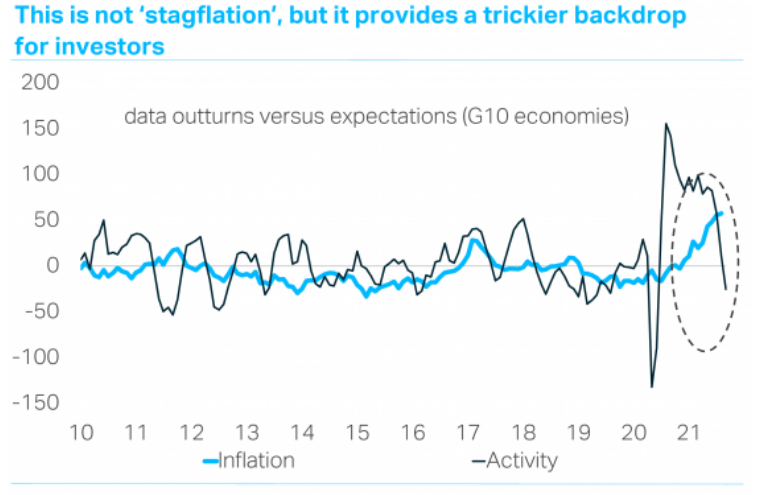 This is not 'stagflation', but it provides a trickier backdrop for investors

200
150
100
50
0
-50
-100
-150

data outturns versus expectations (G10 economies)

10 11 12 13 14 15 16 17 18 19 20 21

Inflation
Activity